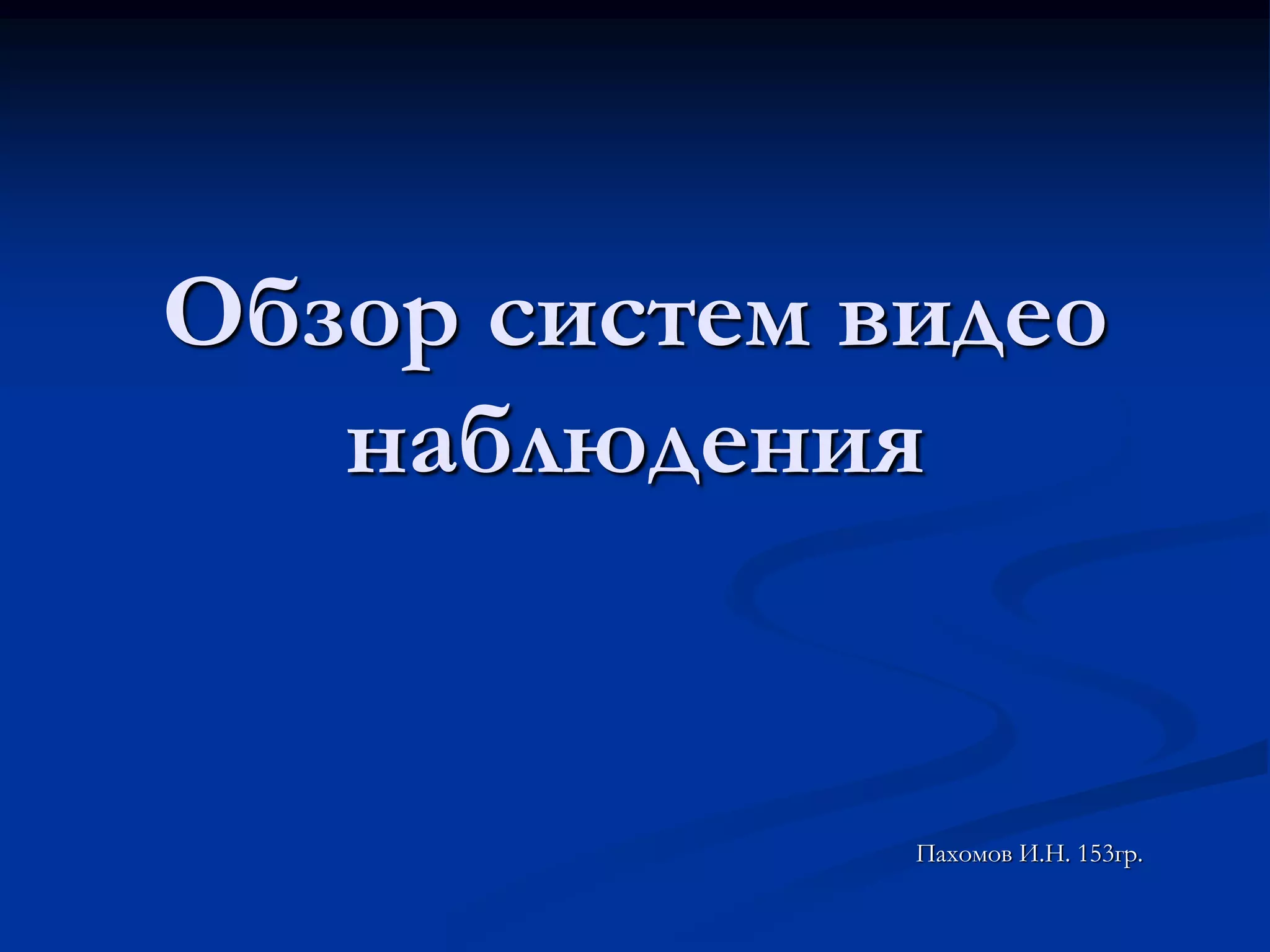 Обзор систем видео наблюдения

Пахомов И.Н. 153гр.